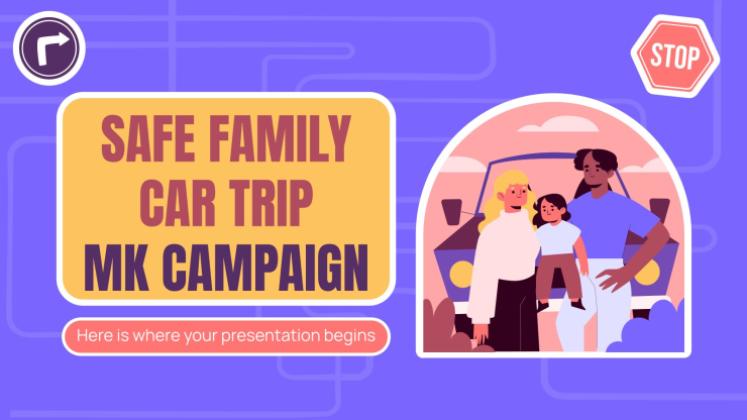 STOP

SAFE FAMILY CAR TRIP MK CAMPAIGN

Here is where your presentation begins